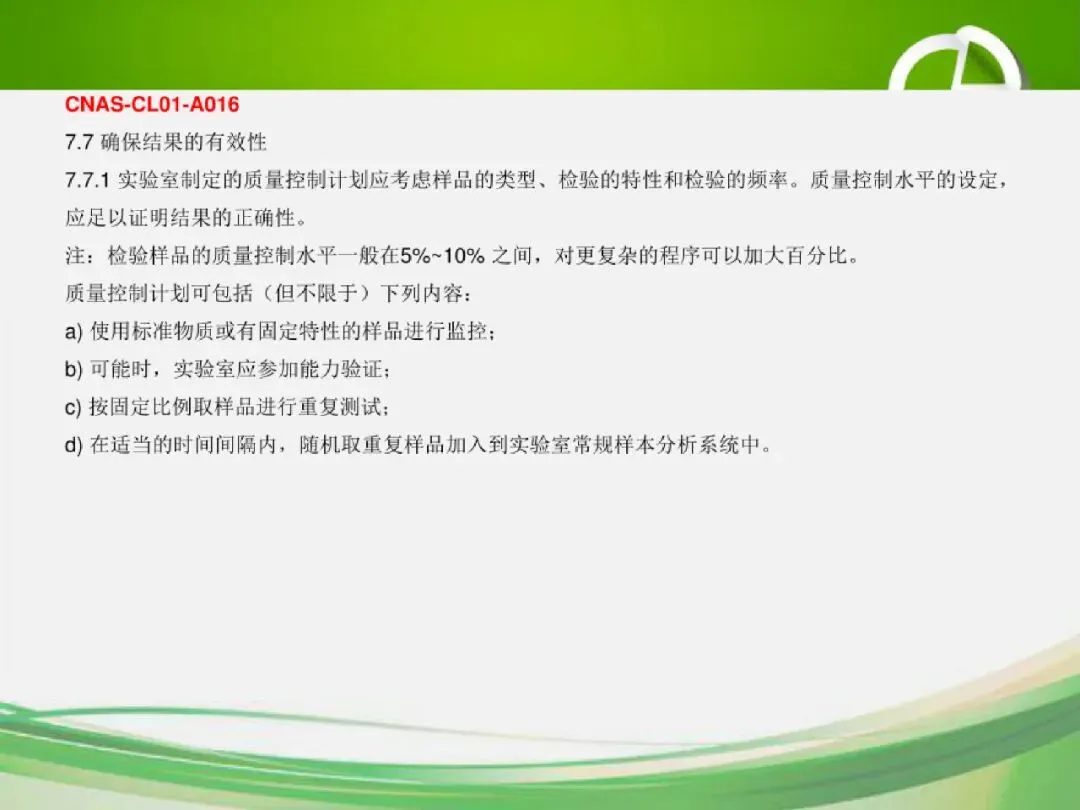 CNAS-CL01-A016

7.7 确保结果的有效性

7.7.1 实验室制定的质量控制计划应考虑样品的类型、检验的特性和检验的频率。质量控制水平的设定，应足以证明结果的正确性。

注：检验样品的质量控制水平一般在5%~10% 之间，对更复杂的程序可以加大百分比。

质量控制计划可包括（但不限于）下列内容：

a) 使用标准物质或有固定特性的样品进行监控；

b) 可能时，实验室应参加能力验证；

c) 按固定比例取样品进行重复测试；

d) 在适当的时间间隔内，随机取重复样品加入到实验室常规样本分析系统中。